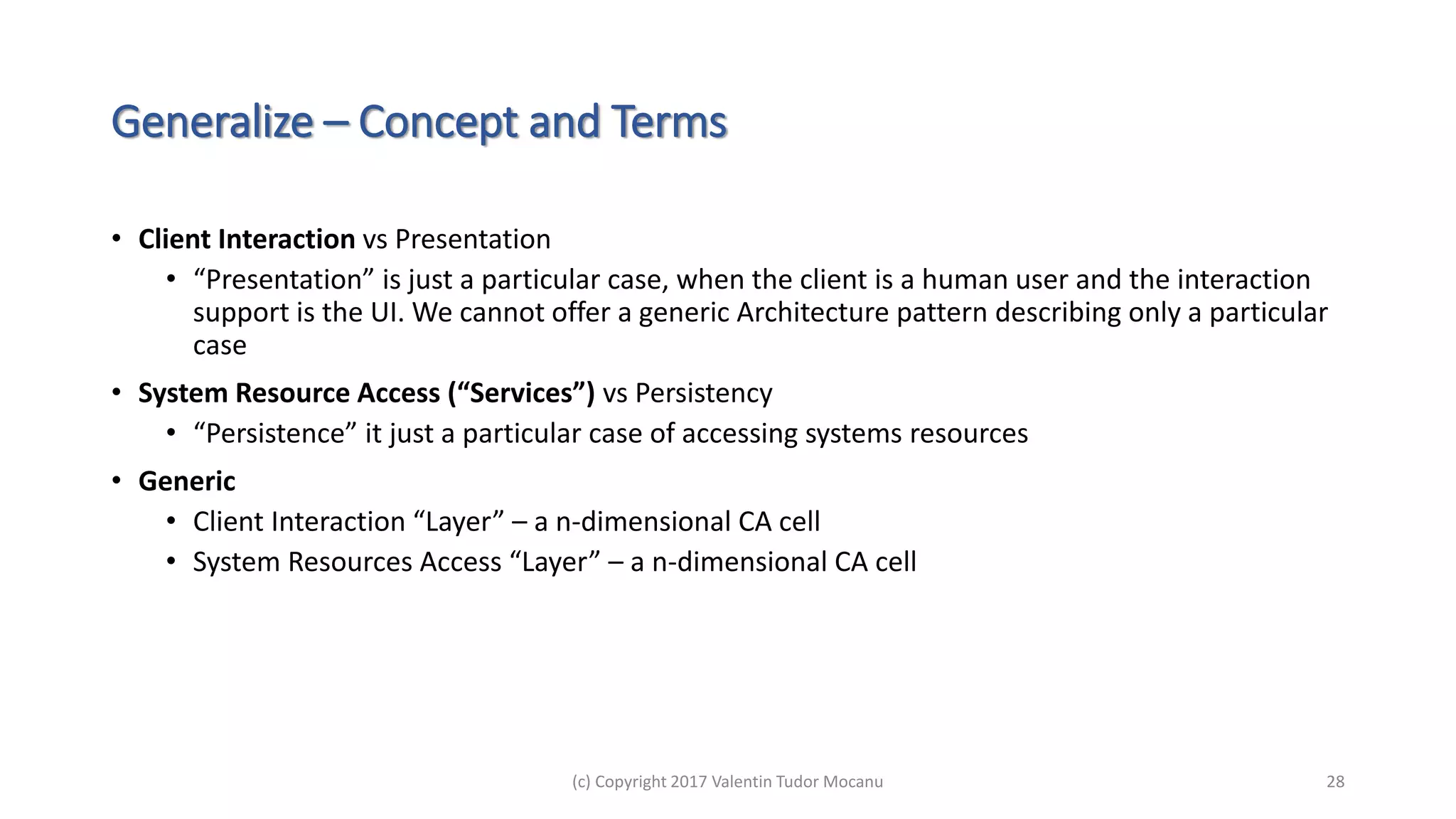 Generalize – Concept and Terms

• Client Interaction vs Presentation
  • “Presentation” is just a particular case, when the client is a human user and the interaction support is the UI. We cannot offer a generic Architecture pattern describing only a particular case
• System Resource Access (“Services”) vs Persistency
  • “Persistence” it just a particular case of accessing systems resources
• Generic
  • Client Interaction “Layer” – a n-dimensional CA cell
  • System Resources Access “Layer” – a n-dimensional CA cell

(c) Copyright 2017 Valentin Tudor Mocanu

28